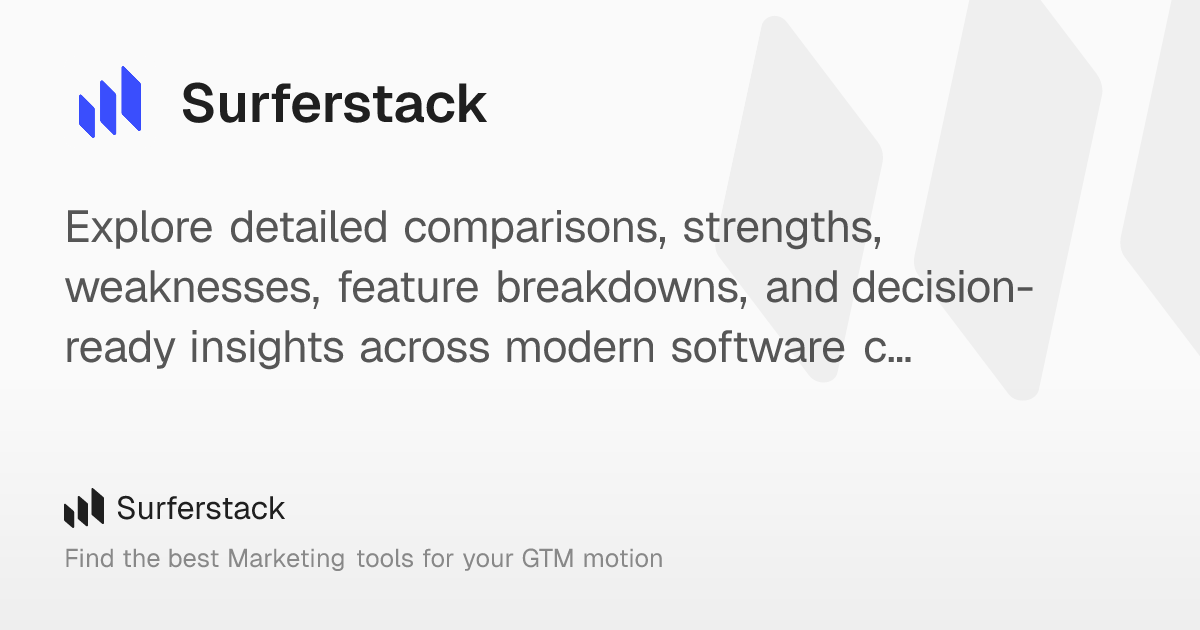 Surferstack

Explore detailed comparisons, strengths, weaknesses, feature breakdowns, and decision-ready insights across modern software c...

Surferstack

Find the best Marketing tools for your GTM motion